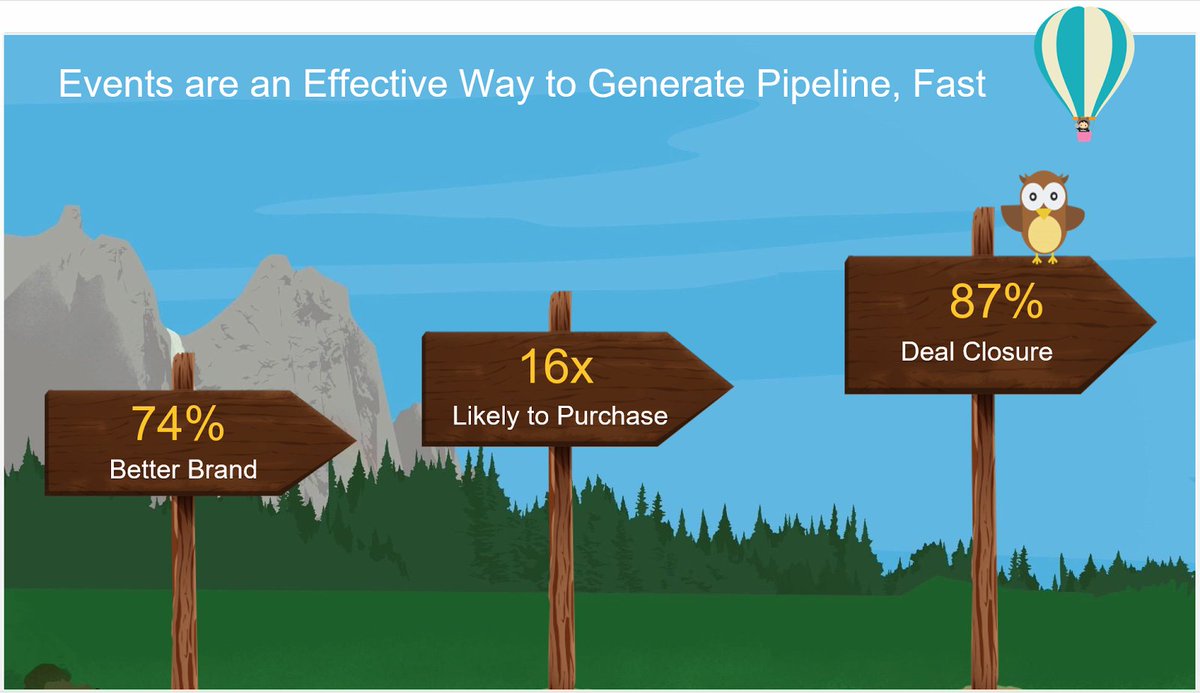 Events are an Effective Way to Generate Pipeline, Fast

74%
Better Brand

16x
Likely to Purchase

87%
Deal Closure